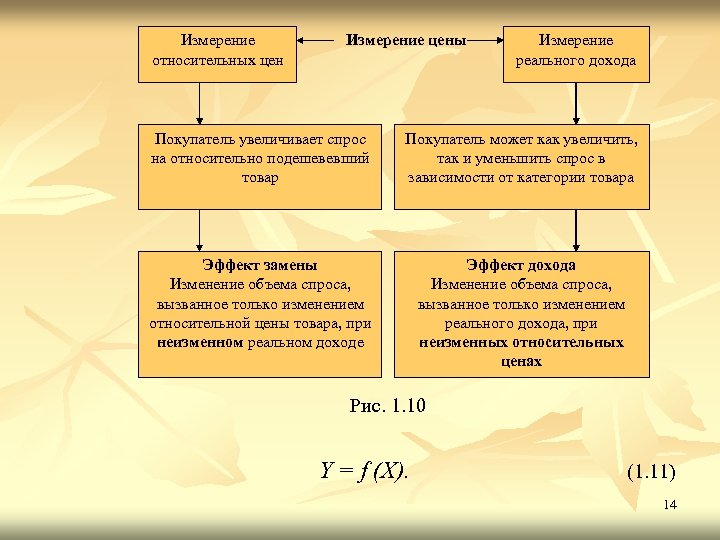 Измерение относительных цен

Измерение цены

Измерение реального дохода

Покупатель увеличивает спрос на относительно подешевевший товар

Покупатель может как увеличить, так и уменьшить спрос в зависимости от категории товара

Эффект замены
Изменение объема спроса, вызванное только изменением относительной цены товара, при неизменном реальном доходе

Эффект дохода
Изменение объема спроса, вызванное только изменением реального дохода, при неизменных относительных ценах

Рис. 1.10

$Y = f(X).$ (1.11)

14